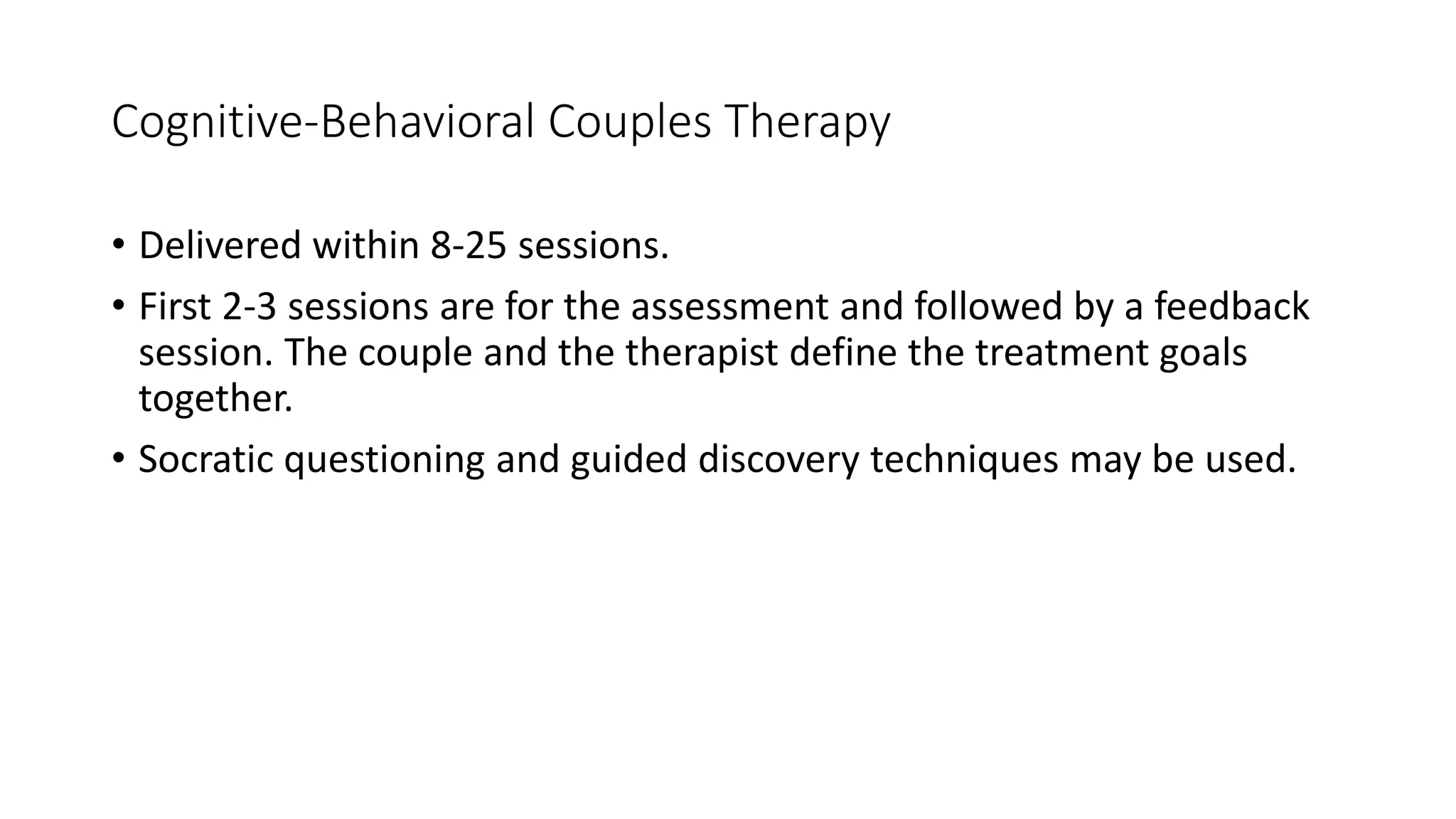 Cognitive-Behavioral Couples Therapy

• Delivered within 8-25 sessions.

• First 2-3 sessions are for the assessment and followed by a feedback session. The couple and the therapist define the treatment goals together.

• Socratic questioning and guided discovery techniques may be used.